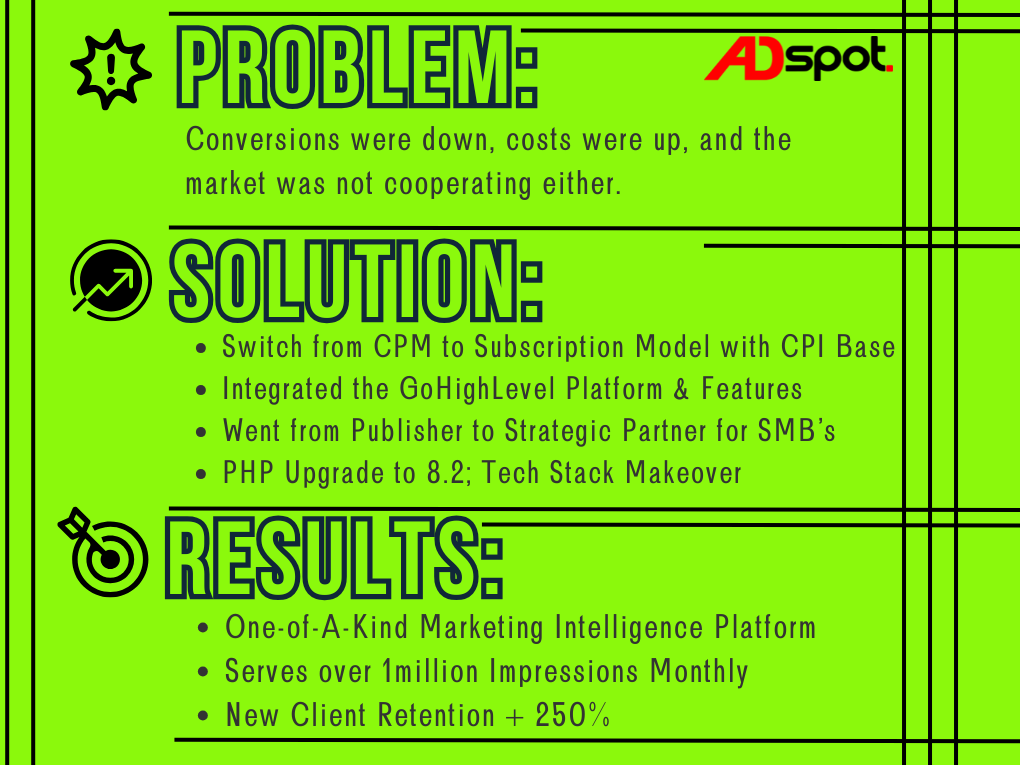 PROBLEM:

ADspot.

Conversions were down, costs were up, and the market was not cooperating either.

SOLUTION:

- Switch from CPM to Subscription Model with CPI Base
- Integrated the GoHighLevel Platform & Features
- Went from Publisher to Strategic Partner for SMB's
- PHP Upgrade to 8.2; Tech Stack Makeover

RESULTS:

- One-of-A-Kind Marketing Intelligence Platform
- Serves over 1million Impressions Monthly
- New Client Retention + 250%